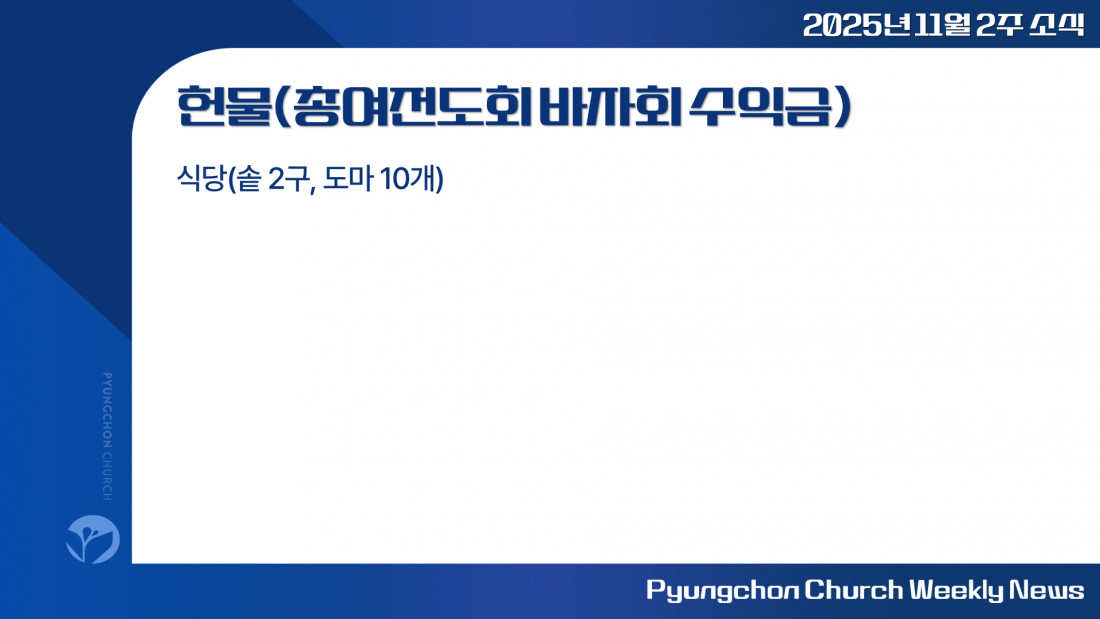 2025년 11월 2주 소식

헌물(총여전도회 바자회 수익금)

식당(솥 2구, 도마 10개)

PYUNGCHON CHURCH

Pyungchon Church Weekly News